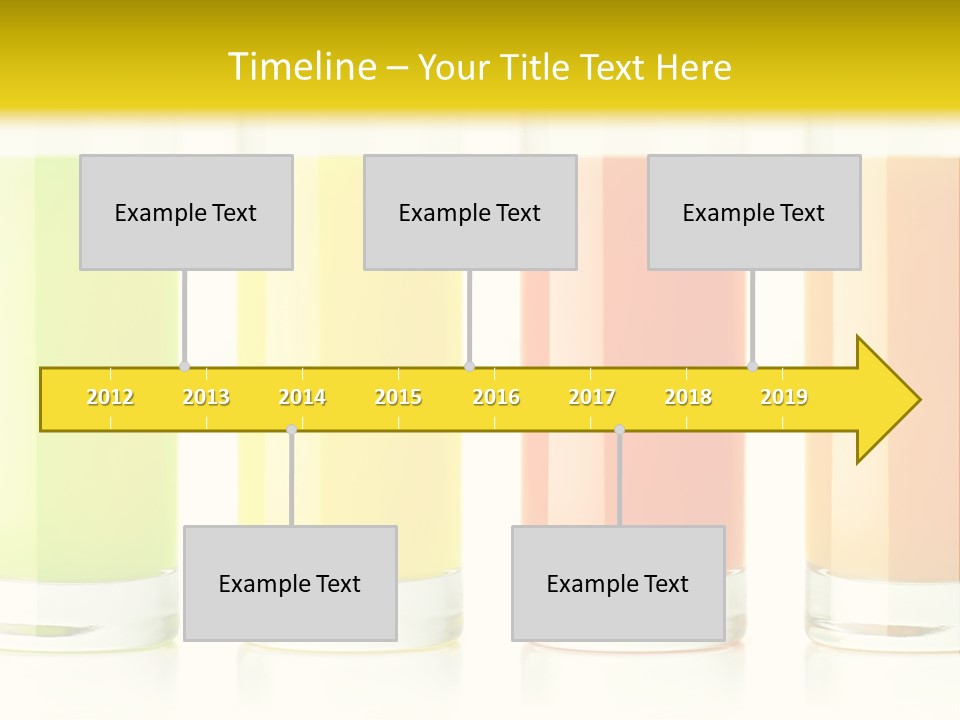 Timeline – Your Title Text Here

Example Text

Example Text

Example Text

2012 2013 2014 2015 2016 2017 2018 2019

Example Text

Example Text